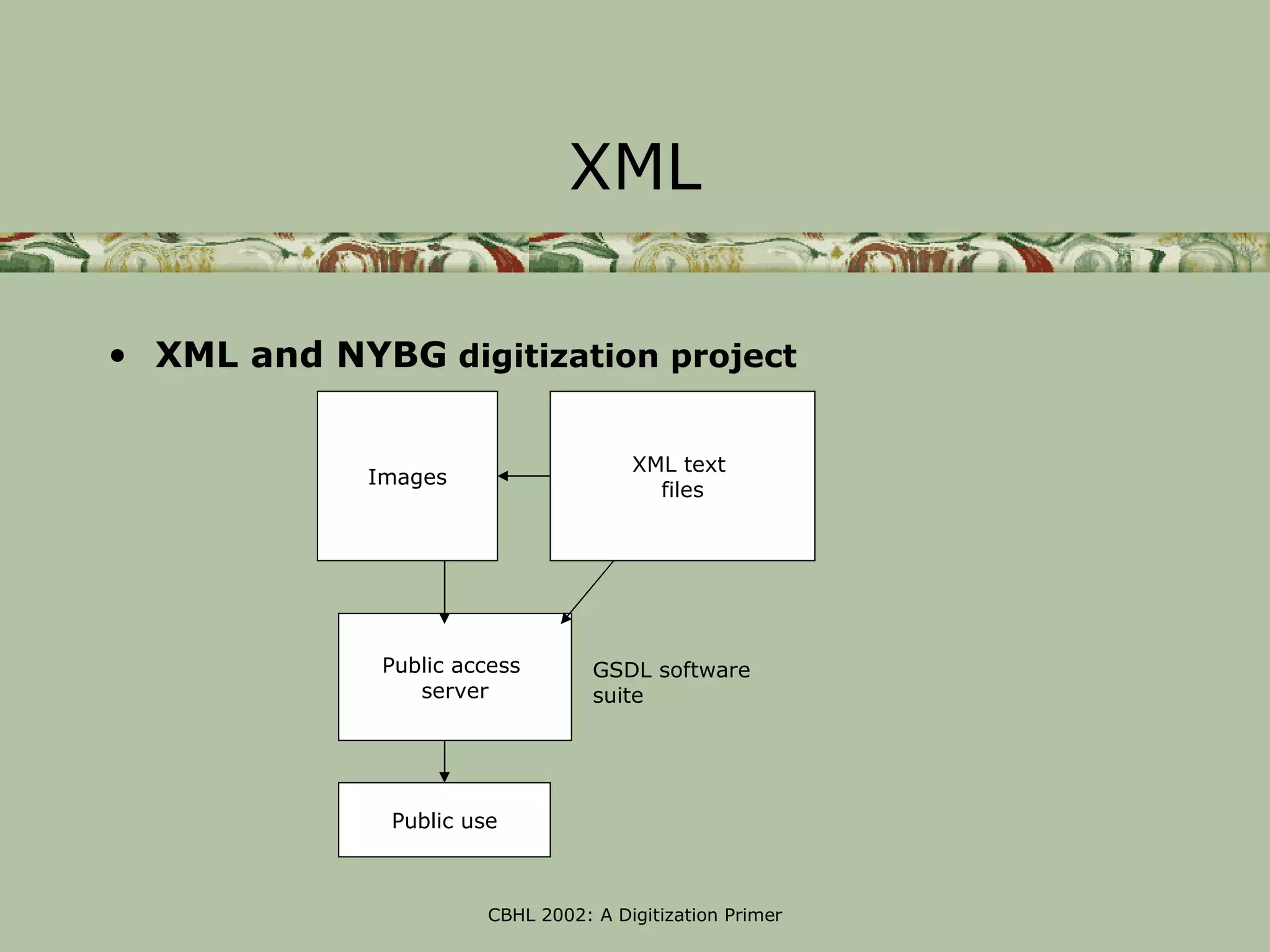 XML

• XML and NYBG digitization project

Images

XML text files

Public access server

GSDL software suite

Public use

CBHL 2002: A Digitization Primer